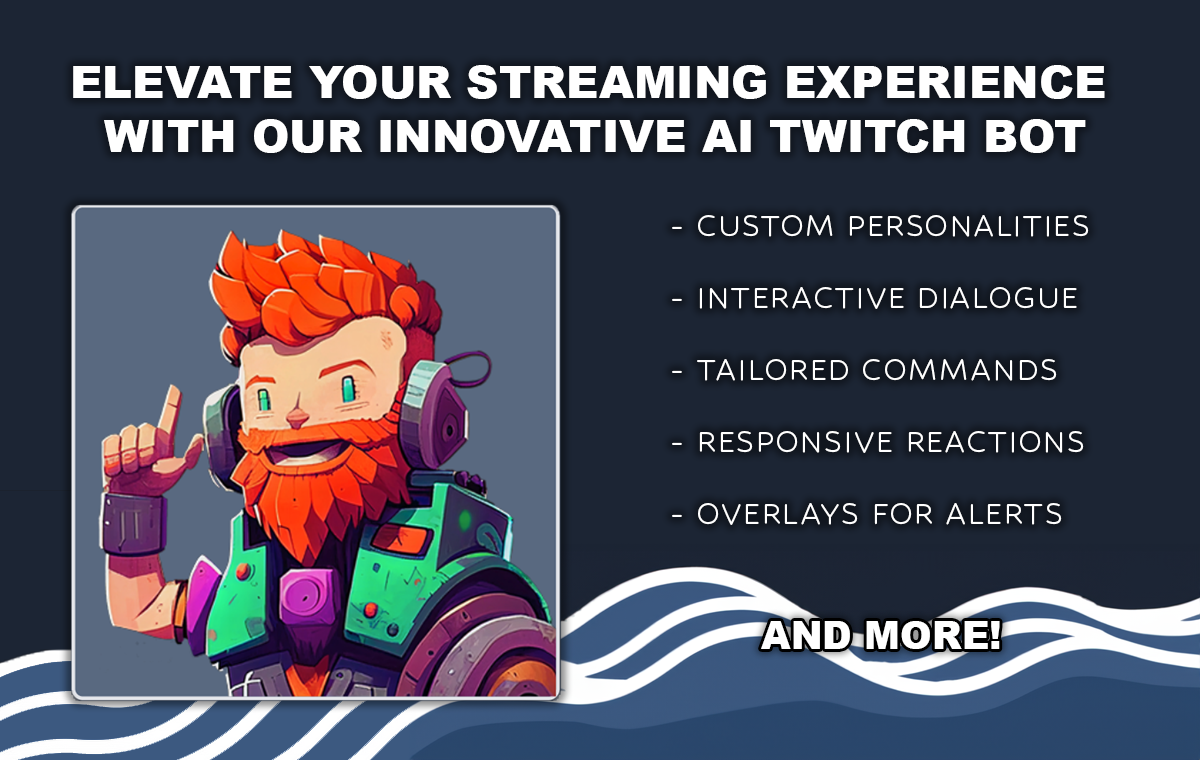 ELEVATE YOUR STREAMING EXPERIENCE WITH OUR INNOVATIVE AI TWITCH BOT

- CUSTOM PERSONALITIES

- INTERACTIVE DIALOGUE

- TAILORED COMMANDS

- RESPONSIVE REACTIONS

- OVERLAYS FOR ALERTS

AND MORE!